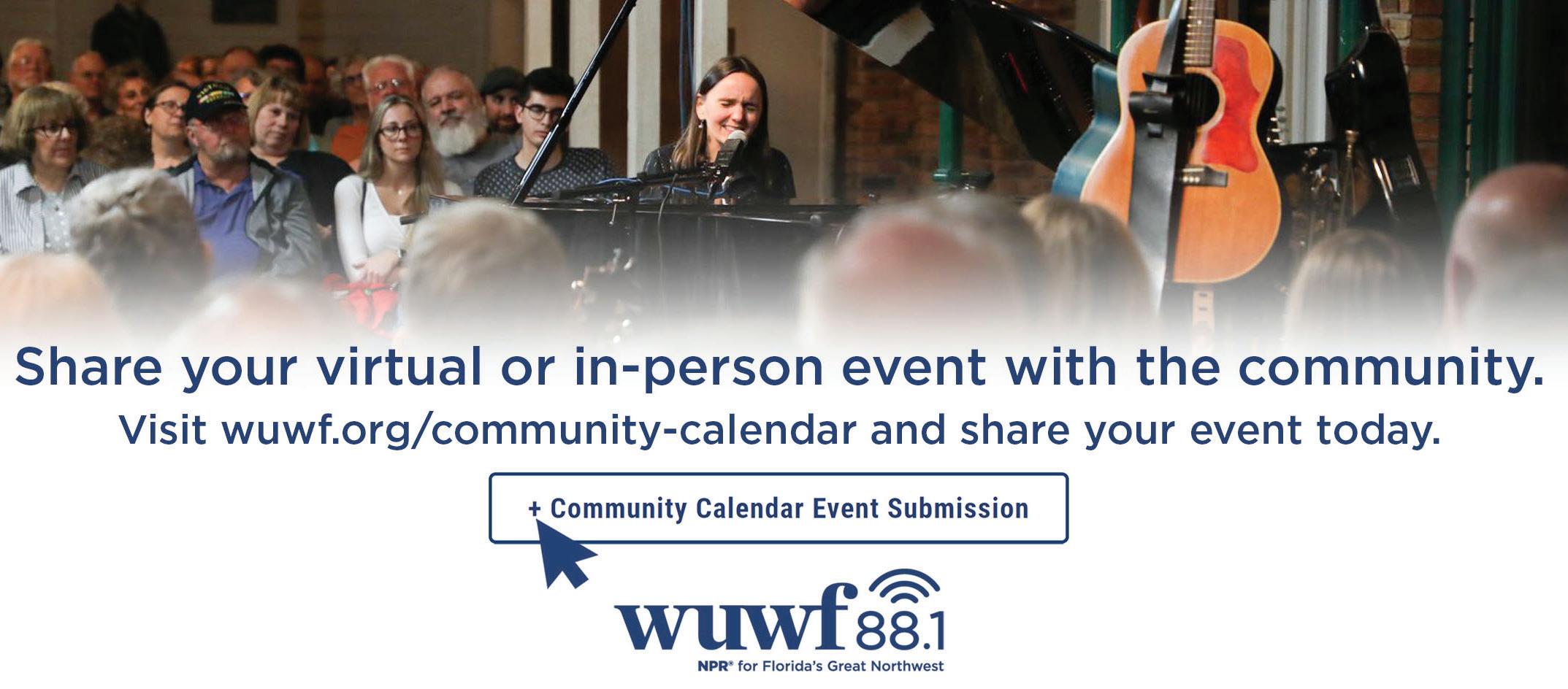 Share your virtual or in-person event with the community.

Visit wuwf.org/community-calendar and share your event today.

+ Community Calendar Event Submission

wuwf 88.1

NPR® for Florida's Great Northwest